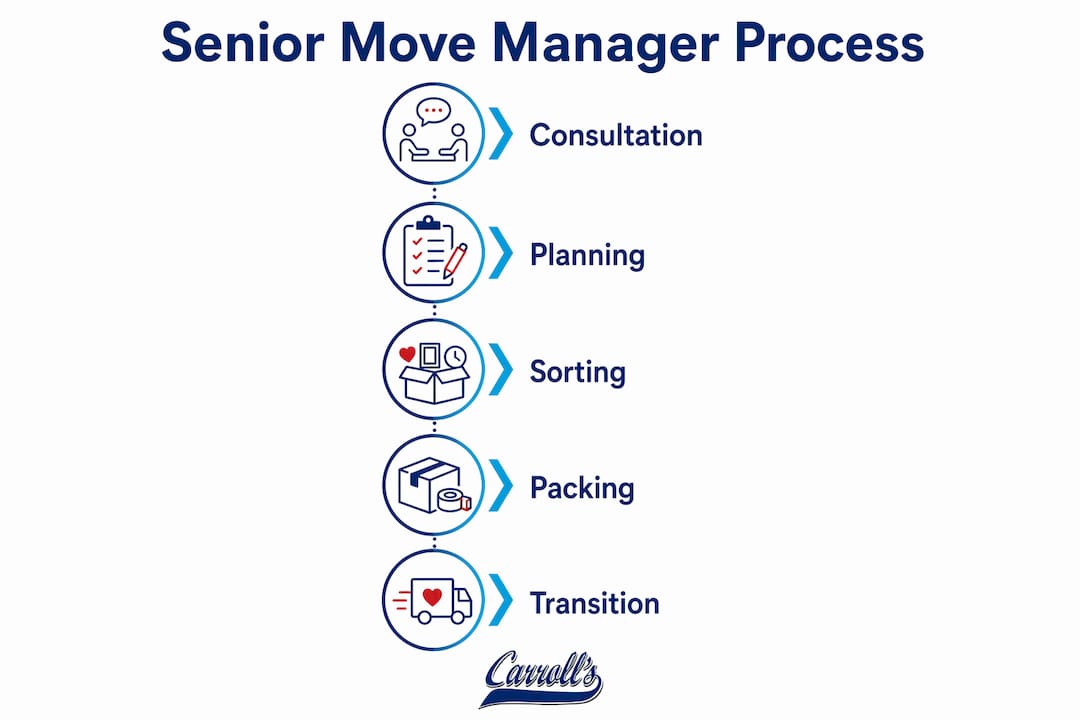 Senior Move Manager Process

Consultation

Planning

Sorting

Packing

Transition

Carroll's